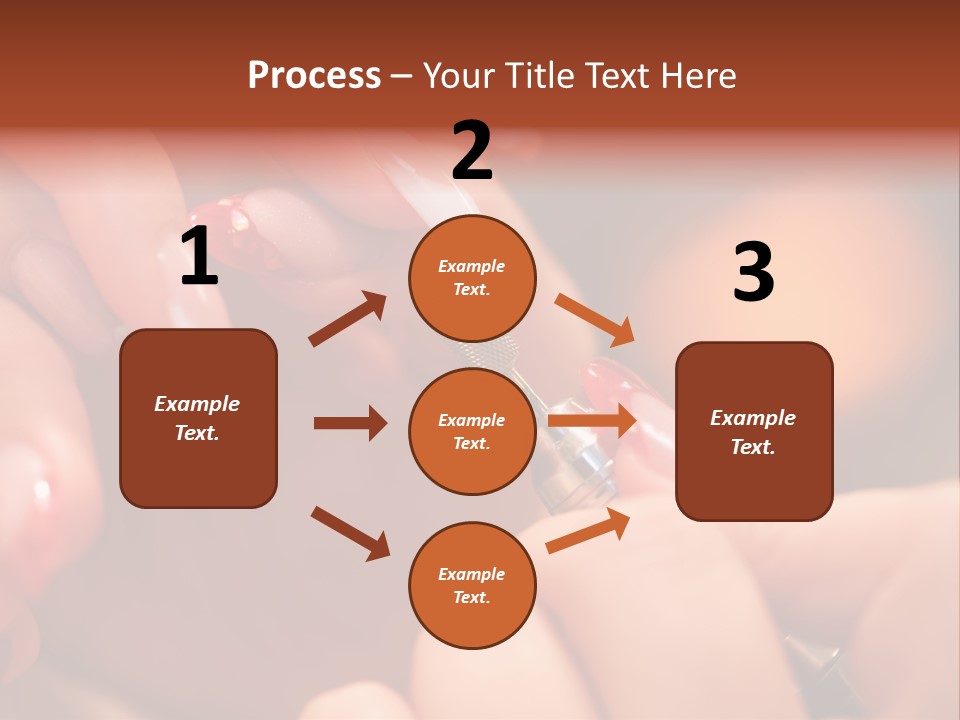 Process – Your Title Text Here

1

Example Text.

2

Example Text.

Example Text.

Example Text.

3

Example Text.